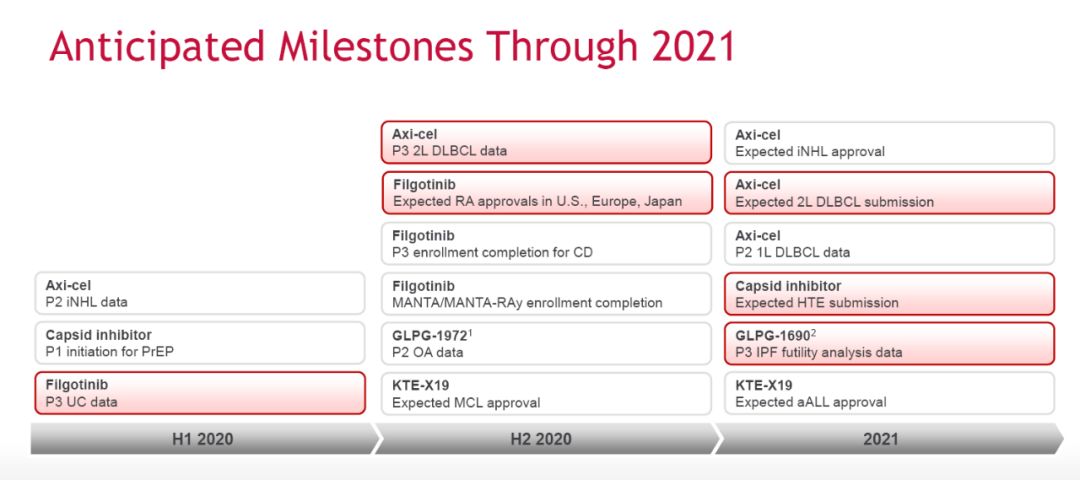 Anticipated Milestones Through 2021

Axi-cel
P2 iNHL data

Capsid inhibitor
P1 initiation for PrEP

Filgotinib
P3 UC data

H1 2020

Axi-cel
P3 2L DLBCL data

Filgotinib
Expected RA approvals in U.S., Europe, Japan

Filgotinib
P3 enrollment completion for CD

Filgotinib
MANTA/MANTA-RAy enrollment completion

GLPG-1972$^1$
P2 OA data

KTE-X19
Expected MCL approval

H2 2020

Axi-cel
Expected iNHL approval

Axi-cel
Expected 2L DLBCL submission

Axi-cel
P2 1L DLBCL data

Capsid inhibitor
Expected HTE submission

GLPG-1690$^2$
P3 IPF futility analysis data

KTE-X19
Expected aALL approval

2021